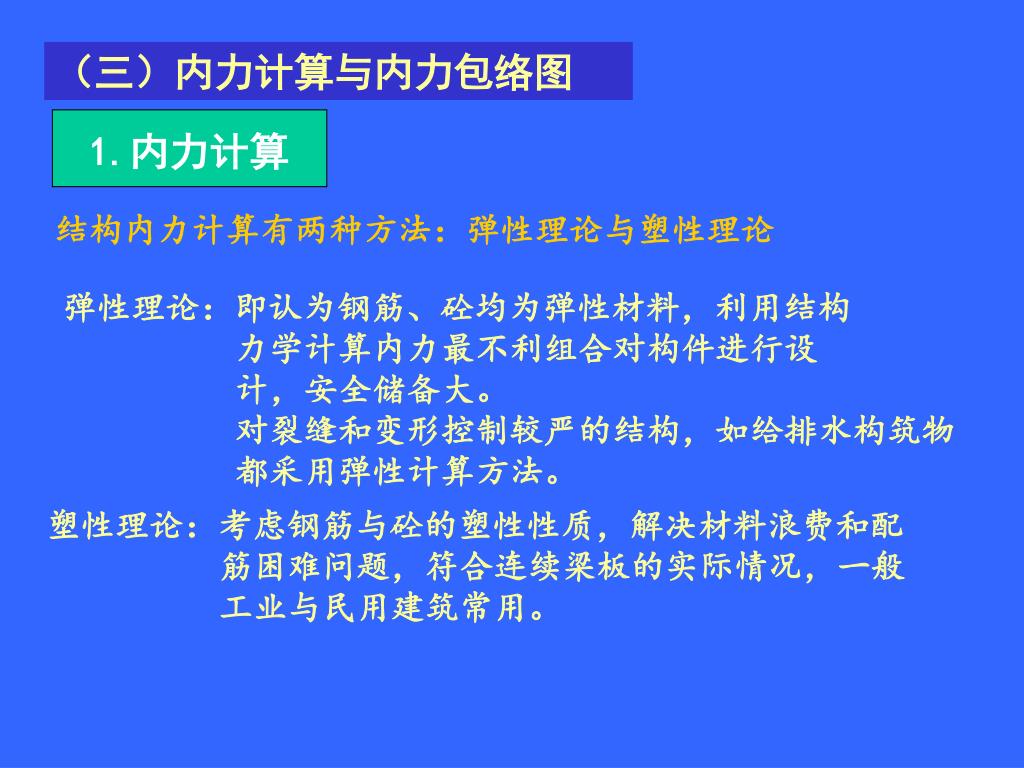 （三）内力计算与内力包络图

1. 内力计算

结构内力计算有两种方法：弹性理论与塑性理论

弹性理论：即认为钢筋、砼均为弹性材料，利用结构力学计算内力最不利组合对构件进行设计，安全储备大。
对裂缝和变形控制较严的结构，如给排水构筑物都采用弹性计算方法。

塑性理论：考虑钢筋与砼的塑性性质，解决材料浪费和配筋困难问题，符合连续梁板的实际情况，一般工业与民用建筑常用。